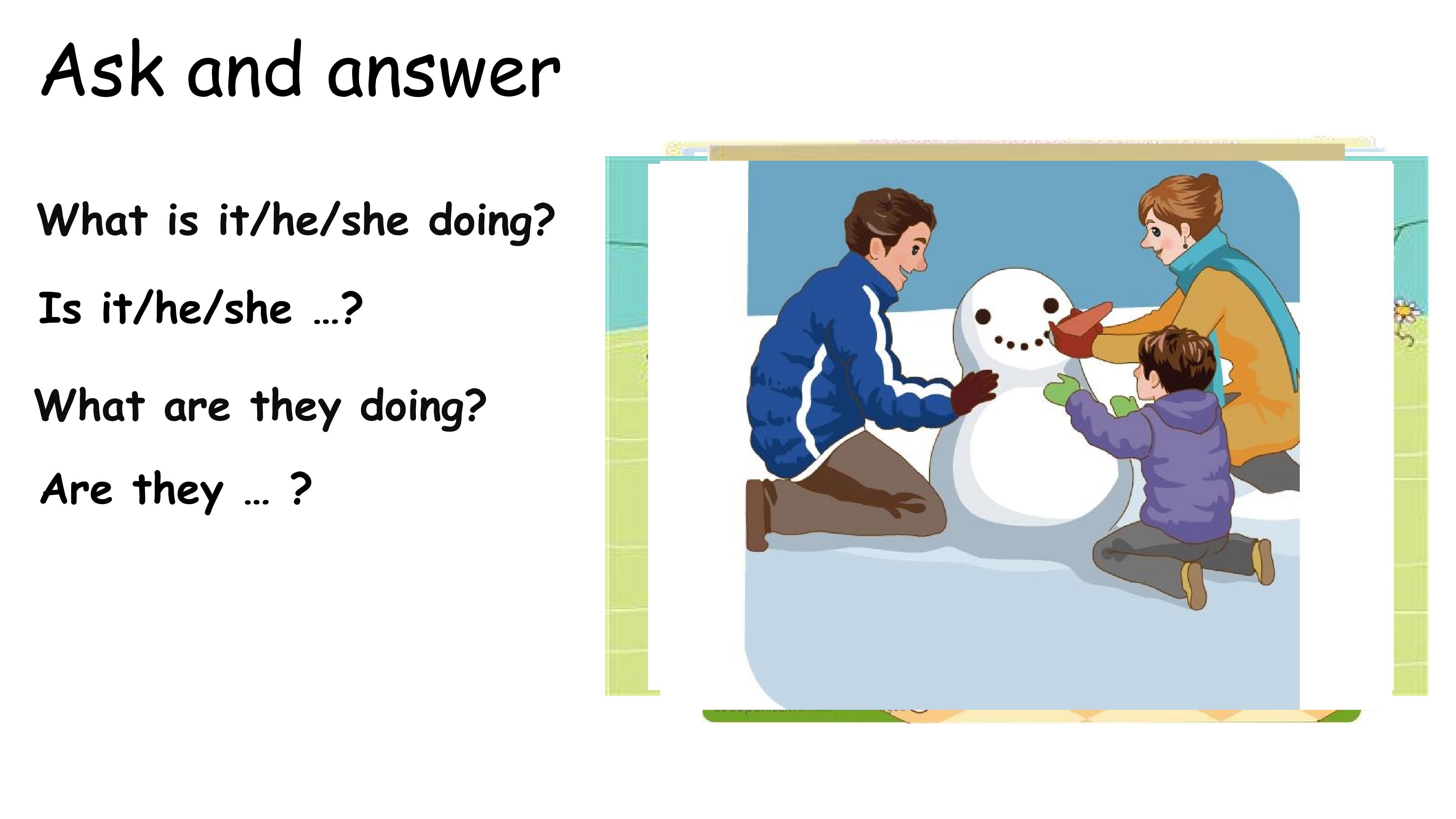 Ask and answer

What is it/he/she doing?

Is it/he/she …?

What are they doing?

Are they … ?